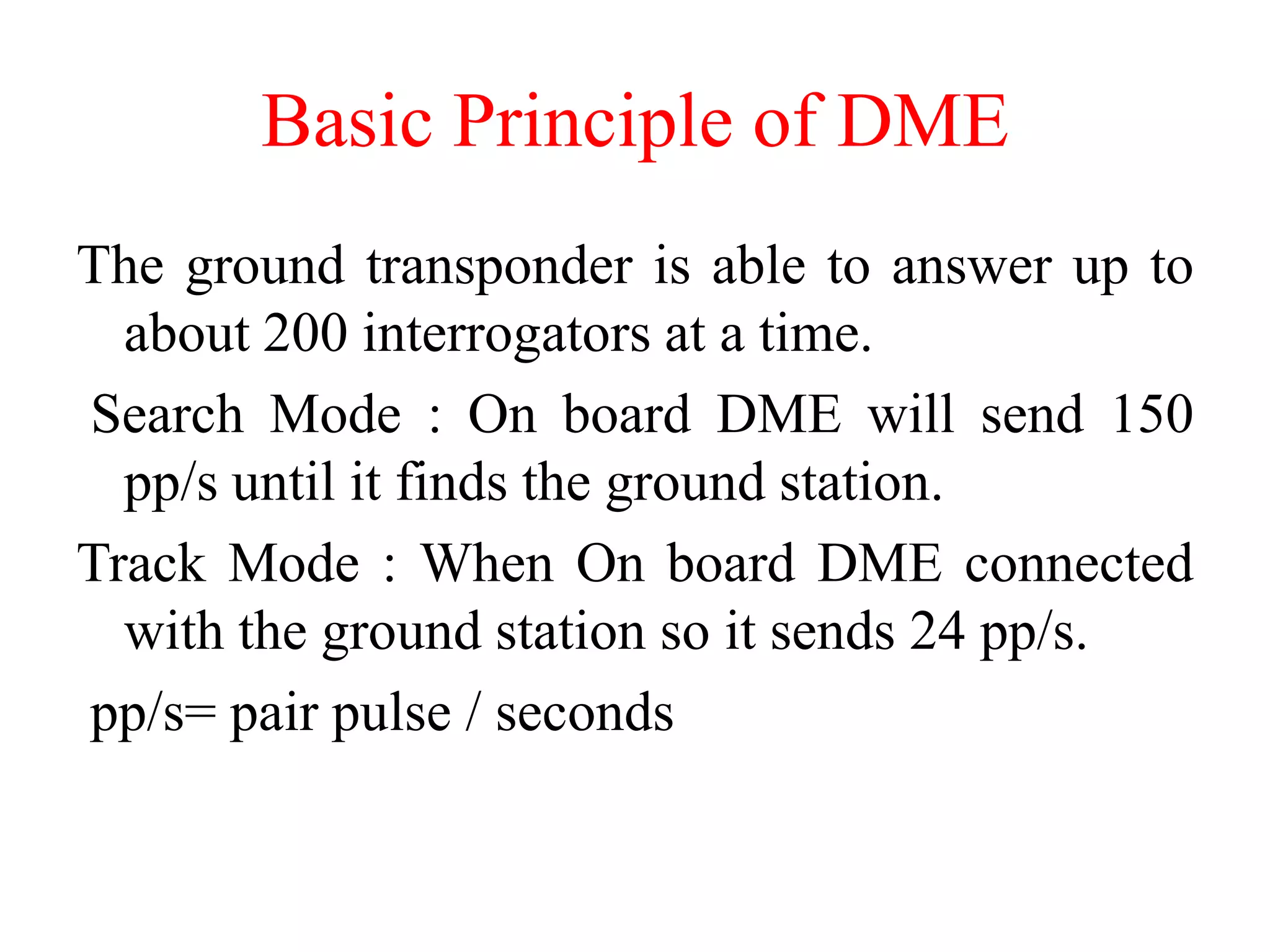 Basic Principle of DME

The ground transponder is able to answer up to about 200 interrogators at a time.

Search Mode : On board DME will send 150 pp/s until it finds the ground station.

Track Mode : When On board DME connected with the ground station so it sends 24 pp/s.

pp/s= pair pulse / seconds